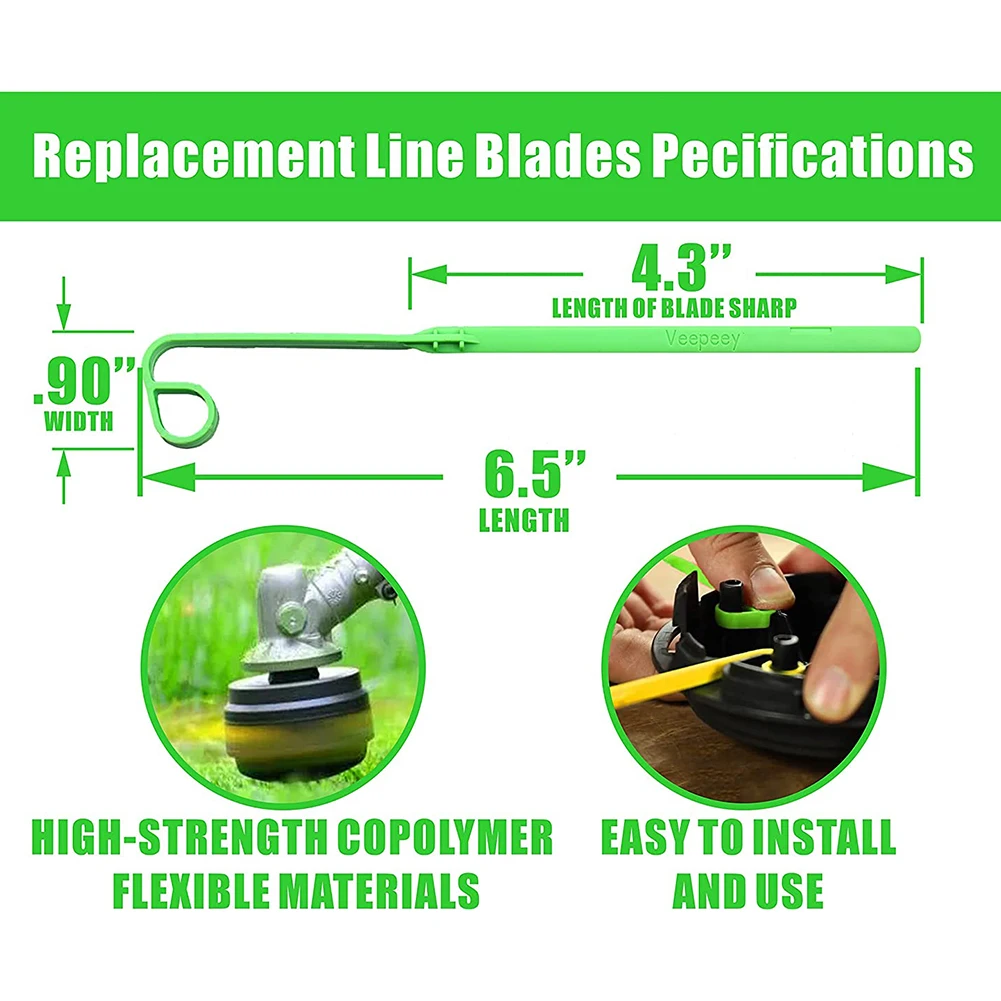 Replacement Line Blades Pecifications

4.3”
LENGTH OF BLADE SHARP

Veepeey

.90”
WIDTH

6.5”
LENGTH

HIGH-STRENGTH COPOLYMER FLEXIBLE MATERIALS

EASY TO INSTALL AND USE